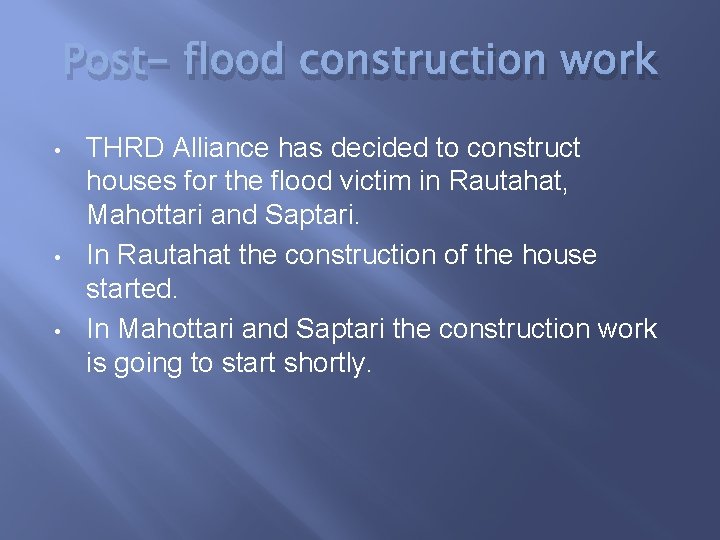 Post- flood construction work

• THRD Alliance has decided to construct houses for the flood victim in Rautahat, Mahottari and Saptari.
• In Rautahat the construction of the house started.
• In Mahottari and Saptari the construction work is going to start shortly.